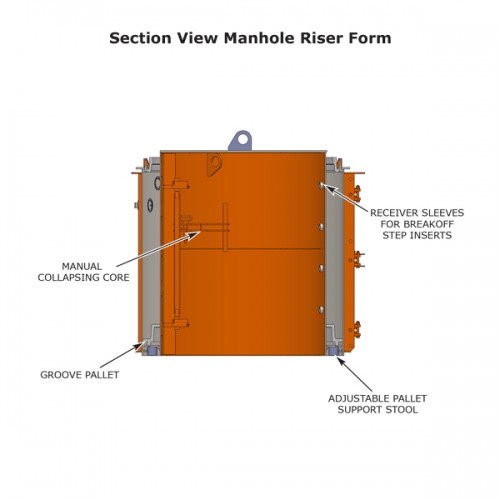 Section View Manhole Riser Form

RECEIVER SLEEVES
FOR BREAKOFF
STEP INSERTS

MANUAL
COLLAPSING CORE

GROOVE PALLET

ADJUSTABLE PALLET
SUPPORT STOOL